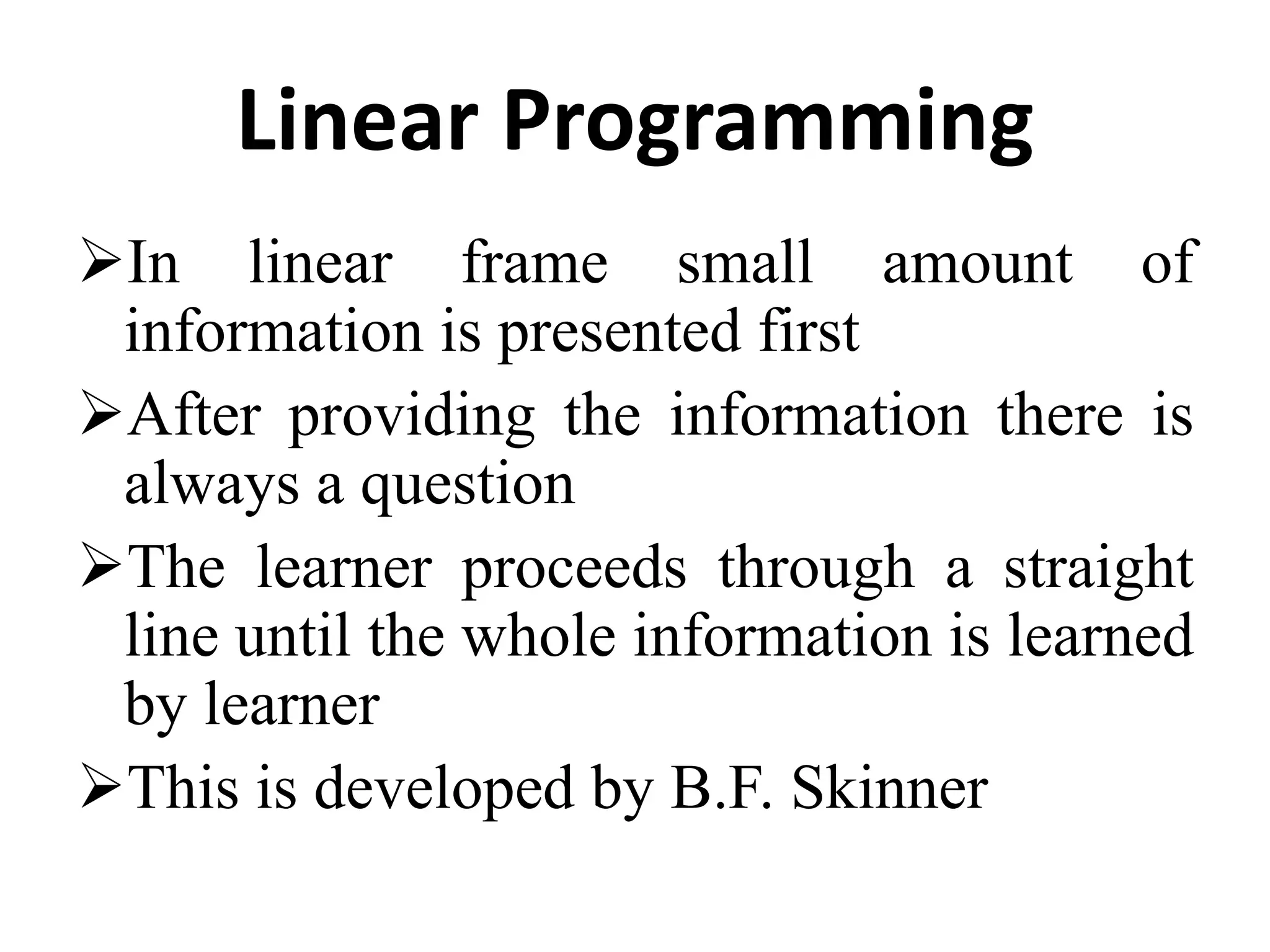 Linear Programming

➢In linear frame small amount of information is presented first

➢After providing the information there is always a question

➢The learner proceeds through a straight line until the whole information is learned by learner

➢This is developed by B.F. Skinner